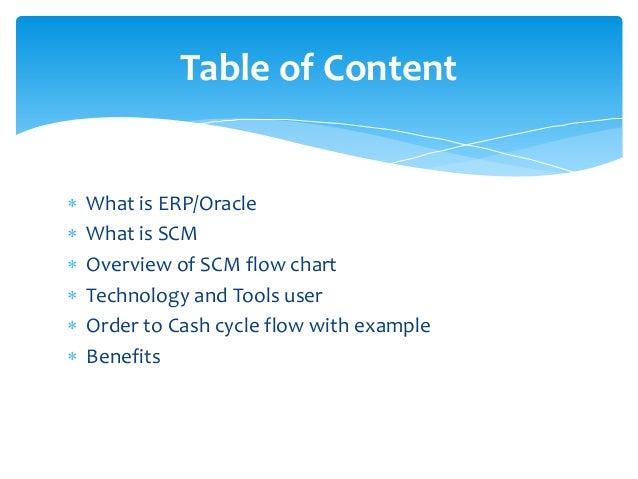 Table of Content

* What is ERP/Oracle
* What is SCM
* Overview of SCM flow chart
* Technology and Tools user
* Order to Cash cycle flow with example
* Benefits